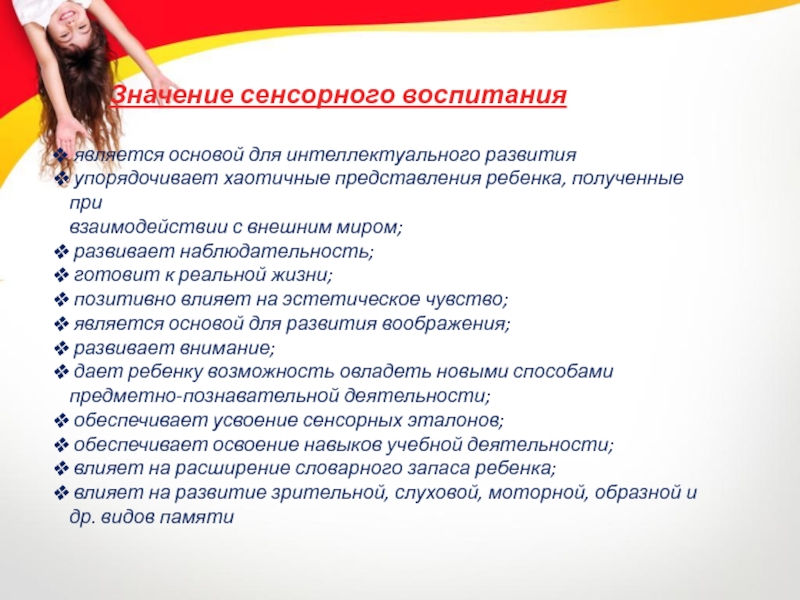 Значение сенсорного воспитания

❖ является основой для интеллектуального развития
❖ упорядочивает хаотичные представления ребенка, полученные при взаимодействии с внешним миром;
❖ развивает наблюдательность;
❖ готовит к реальной жизни;
❖ позитивно влияет на эстетическое чувство;
❖ является основой для развития воображения;
❖ развивает внимание;
❖ дает ребенку возможность овладеть новыми способами предметно-познавательной деятельности;
❖ обеспечивает усвоение сенсорных эталонов;
❖ обеспечивает освоение навыков учебной деятельности;
❖ влияет на расширение словарного запаса ребенка;
❖ влияет на развитие зрительной, слуховой, моторной, образной и др. видов памяти